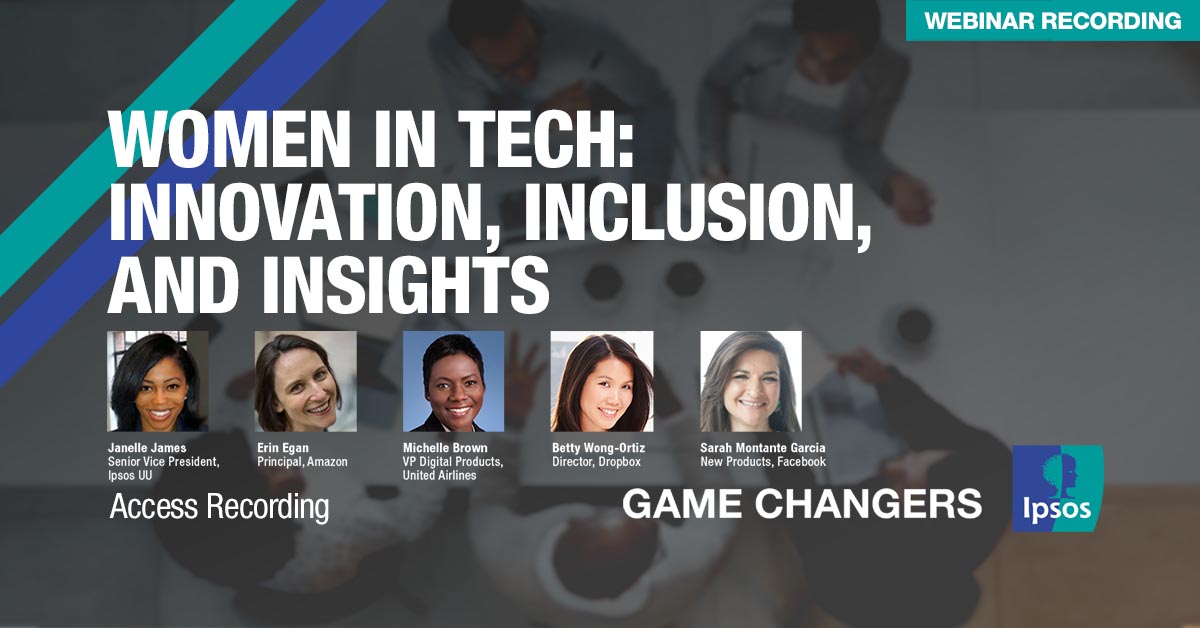 WEBINAR RECORDING

WOMEN IN TECH: INNOVATION, INCLUSION, AND INSIGHTS

Janelle James
Senior Vice President, Ipsos UU

Erin Egan
Principal, Amazon

Michelle Brown
VP Digital Products, United Airlines

Betty Wong-Ortiz
Director, Dropbox

Sarah Montante Garcia
New Products, Facebook

Access Recording

GAME CHANGERS

Ipsos